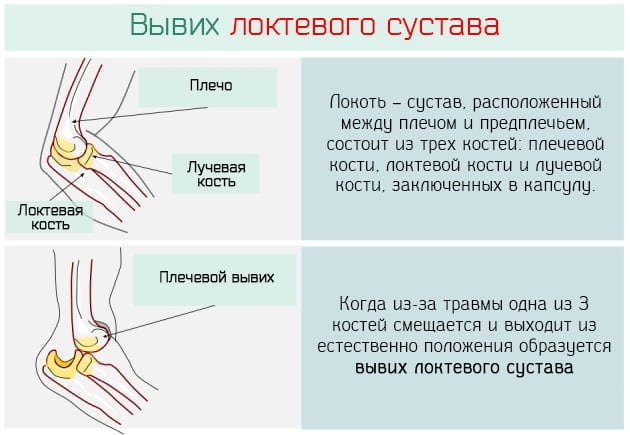 Вывих локтевого сустава

Плечо

Лучевая кость

Локтевая кость

Локоть – сустав, расположенный между плечом и предплечьем, состоит из трех костей: плечевой кости, локтевой кости и лучевой кости, заключенных в капсулу.

Плечевой вывих

Когда из-за травмы одна из 3 костей смещается и выходит из естественно положения образуется вывих локтевого сустава